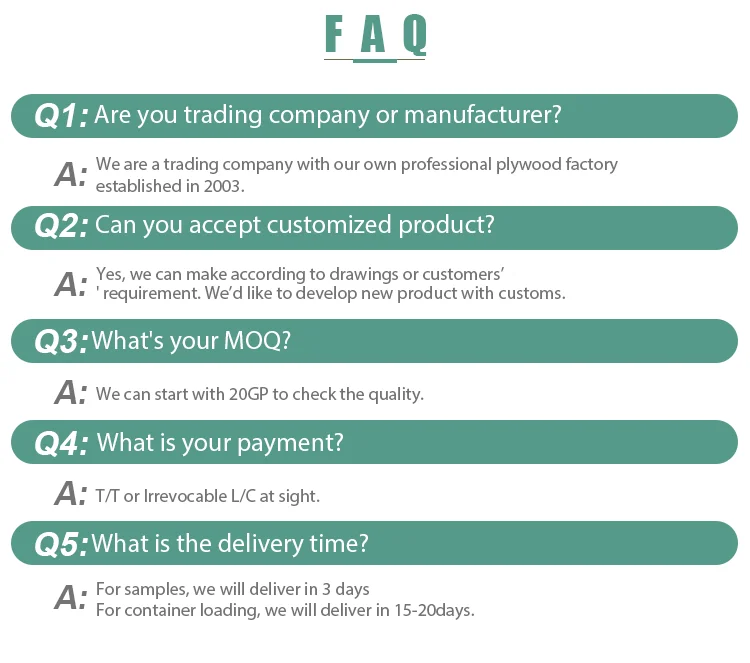 F A Q

Q1: Are you trading company or manufacturer?

A: We are a trading company with our own professional plywood factory established in 2003.

Q2: Can you accept customized product?

A: Yes, we can make according to drawings or customers' ' requirement. We'd like to develop new product with customs.

Q3: What's your MOQ?

A: We can start with 20GP to check the quality.

Q4: What is your payment?

A: T/T or Irrevocable L/C at sight.

Q5: What is the delivery time?

A: For samples, we will deliver in 3 days
For container loading, we will deliver in 15-20days.